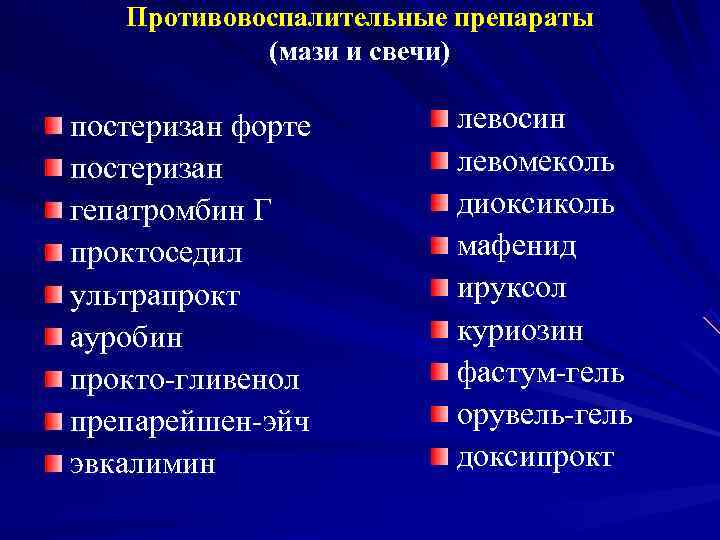 Противовоспалительные препараты
(мази и свечи)

постеризан форте
постеризан
гепатромбин Г
проктоседил
ультрапрокт
ауробин
прокто-гливенол
препарейшен-эйч
эвкалимин

левосин
левомеколь
диоксиколь
мафенид
ируксол
куриозин
фастум-гель
орувель-гель
доксипрокт